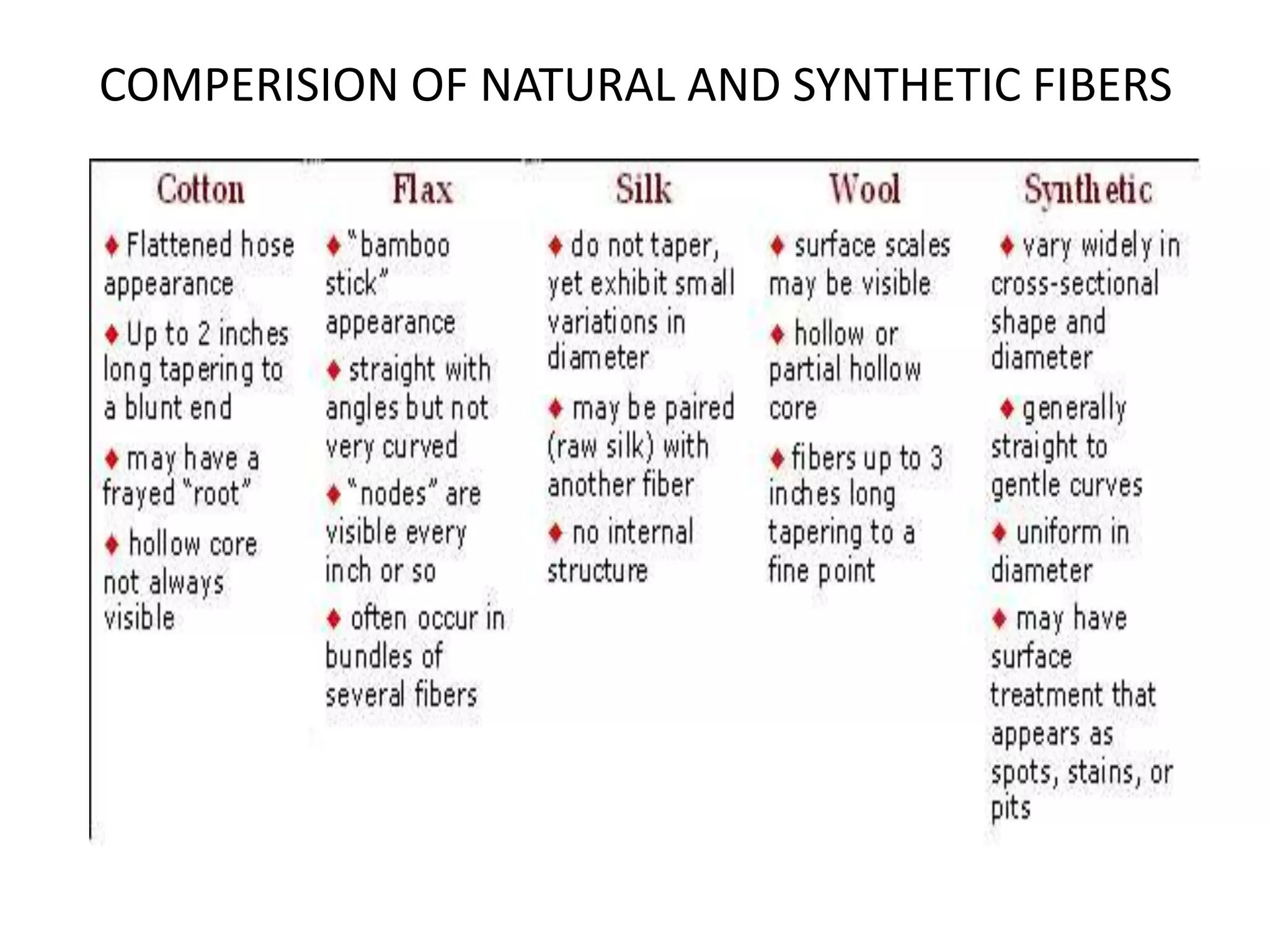 COMPERISION OF NATURAL AND SYNTHETIC FIBERS

| Cotton | Flax | Silk | Wool | Synthetic |
|---|---|---|---|---|
| ♦ Flattened hose appearance ♦ Up to 2 inches long tapering to a blunt end ♦ may have a frayed "root" ♦ hollow core not always visible | ♦ "bamboo stick" appearance ♦ straight with angles but not very curved ♦ "nodes" are visible every inch or so ♦ often occur in bundles of several fibers | ♦ do not taper, yet exhibit small variations in diameter ♦ may be paired (raw silk) with another fiber ♦ no internal structure | ♦ surface scales may be visible ♦ hollow or partial hollow core ♦ fibers up to 3 inches long tapering to a fine point | ♦ vary widely in cross-sectional shape and diameter ♦ generally straight to gentle curves ♦ uniform in diameter ♦ may have surface treatment that appears as spots, stains, or pits |